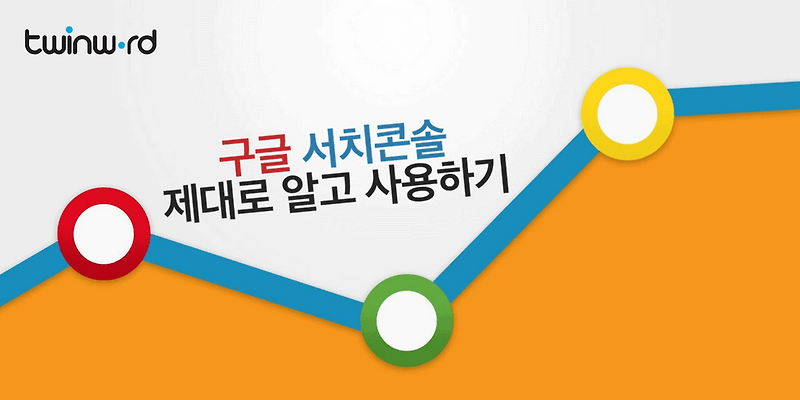 twinw·rd

구글 서치콘솔
제대로 알고 사용하기